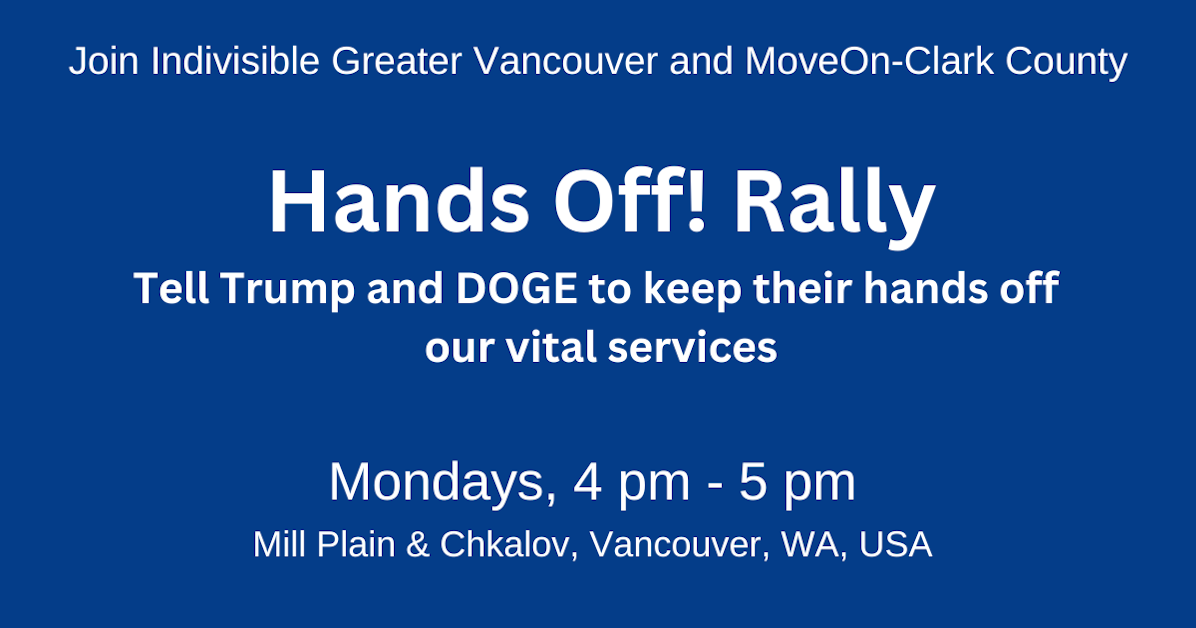 Join Indivisible Greater Vancouver and MoveOn-Clark County

Hands Off! Rally

Tell Trump and DOGE to keep their hands off our vital services

Mondays, 4 pm - 5 pm

Mill Plain & Chkalov, Vancouver, WA, USA